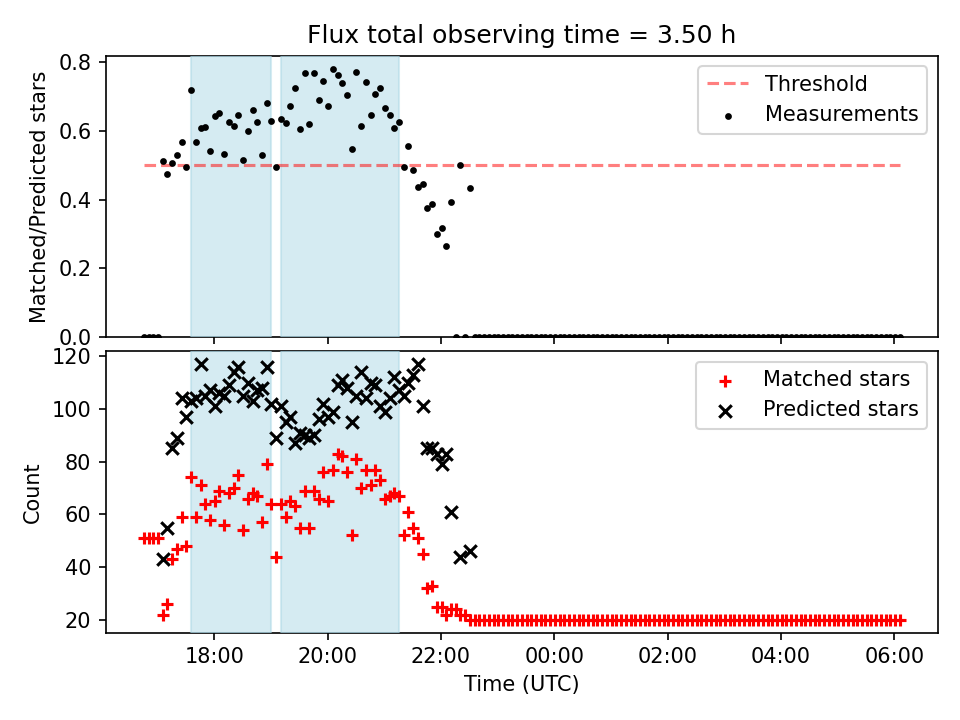 Flux total observing time = 3.50 h

Matched/Predicted stars

0.8
0.6
0.4
0.2
0.0

Threshold
Measurements

Count

120
100
80
60
40
20

Matched stars
Predicted stars

18:00
20:00
22:00
00:00
02:00
04:00
06:00

Time (UTC)